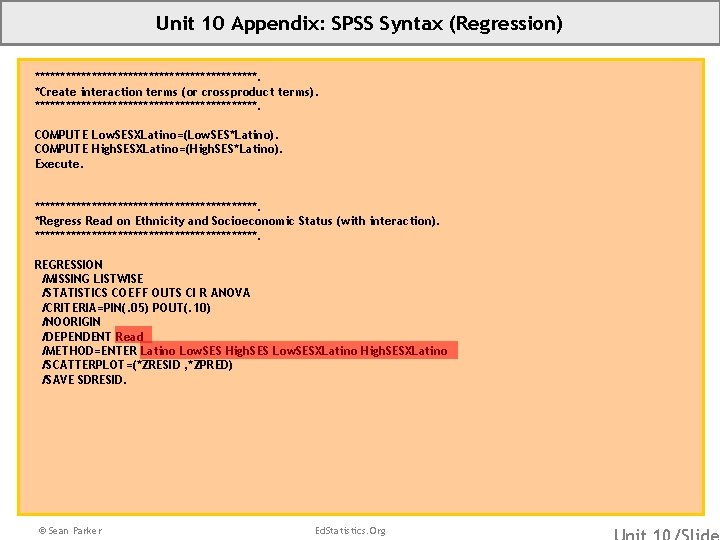 Unit 10 Appendix: SPSS Syntax (Regression)

*******************************************.
*Create interaction terms (or crossproduct terms).
*******************************************.

COMPUTE LowSESXLatino=(LowSES*Latino).
COMPUTE HighSESXLatino=(HighSES*Latino).
Execute.

*******************************************.
*Regress Read on Ethnicity and Socioeconomic Status (with interaction).
*******************************************.

REGRESSION
/MISSING LISTWISE
/STATISTICS COEFF OUTS CI R ANOVA
/CRITERIA=PIN(.05) POUT(.10)
/NOORIGIN
/DEPENDENT Read
/METHOD=ENTER Latino LowSES HighSES LowSESXLatino HighSESXLatino
/SCATTERPLOT=(*ZRESID ,*ZPRED)
/SAVE SDRESID.

© Sean Parker

EdStatistics.Org

Unit 10/Slide